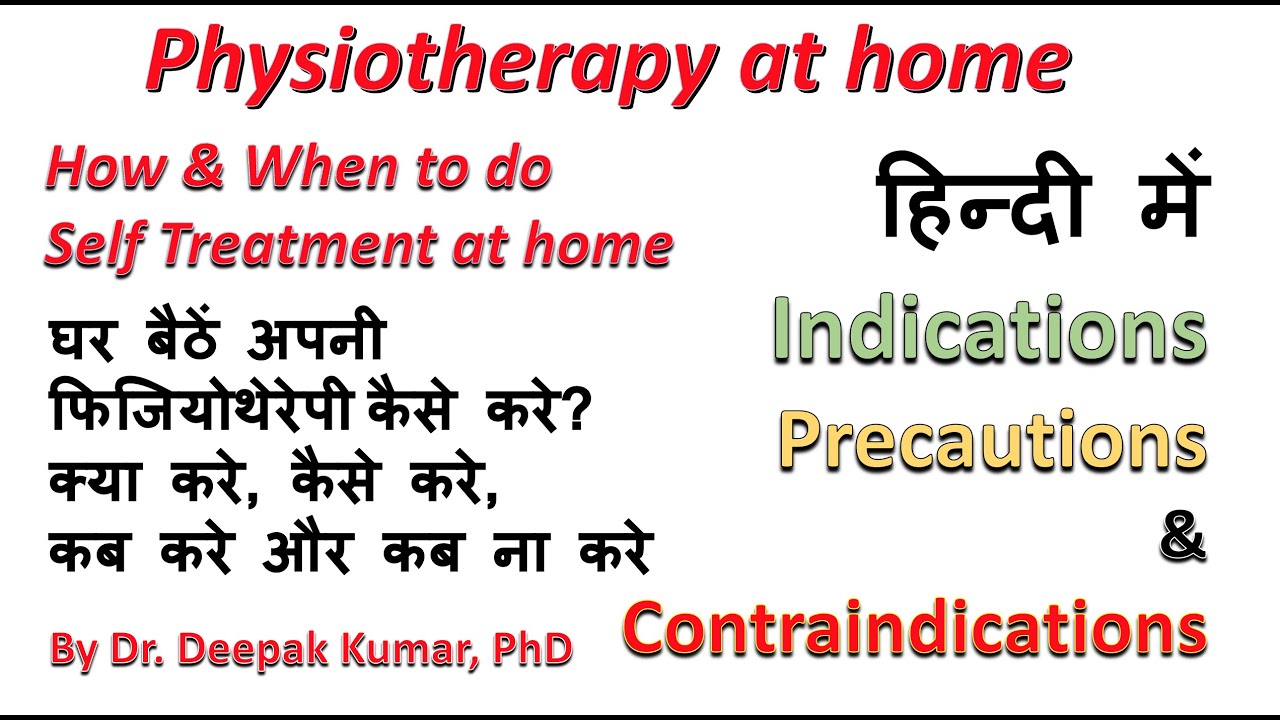 Physiotherapy at home

How & When to do
Self Treatment at home

घर बैठें अपनी
फिजियोथेरेपी कैसे करे?
क्या करे, कैसे करे,
कब करे और कब ना करे

By Dr. Deepak Kumar, PhD

हिन्दी में

Indications
Precautions
&
Contraindications